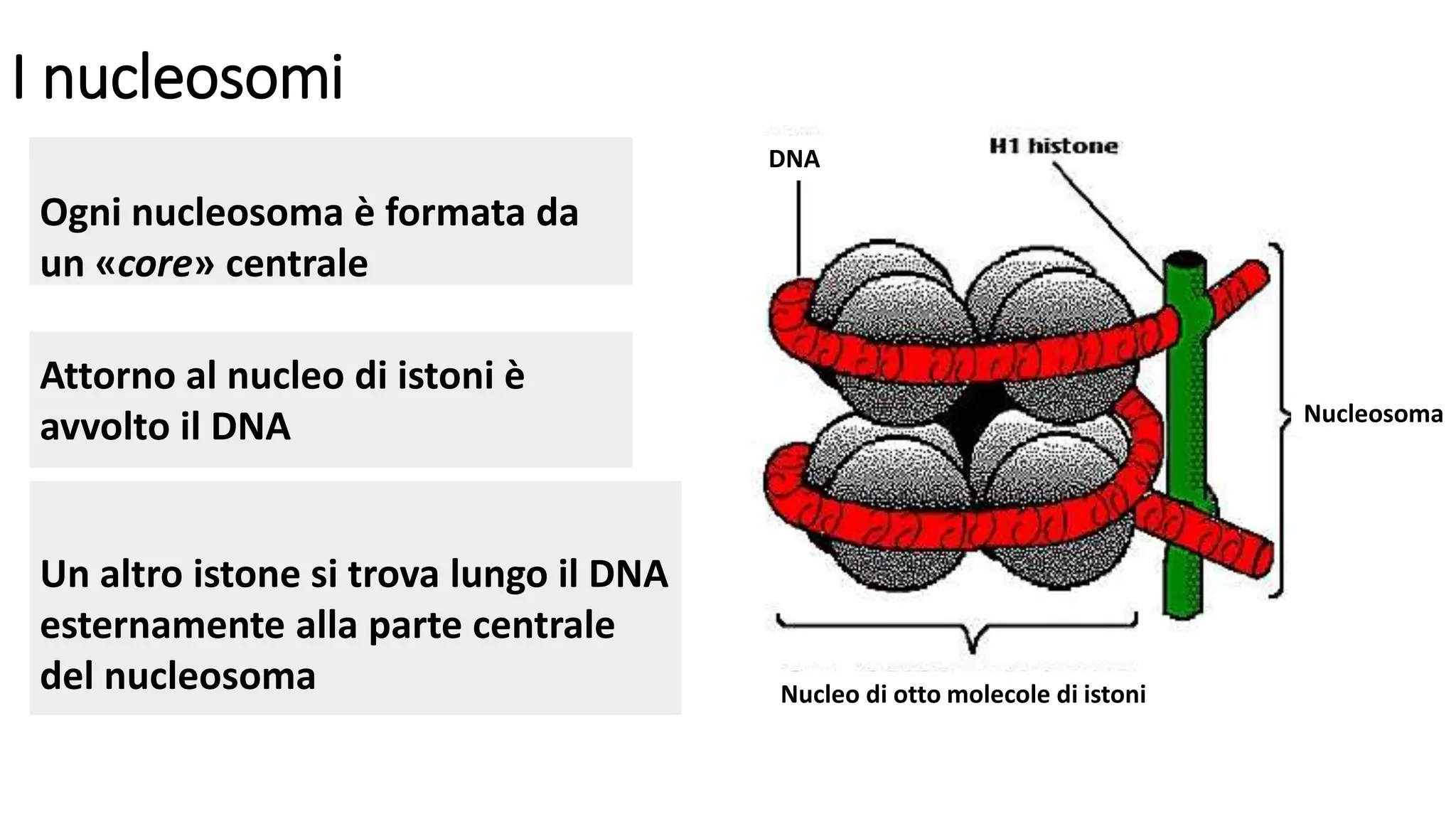 I nucleosomi

Ogni nucleosoma è formata da un «core» centrale

Attorno al nucleo di istoni è avvolto il DNA

Un altro istone si trova lungo il DNA esternamente alla parte centrale del nucleosoma

DNA

H1 histone

Nucleosoma

Nucleo di otto molecole di istoni